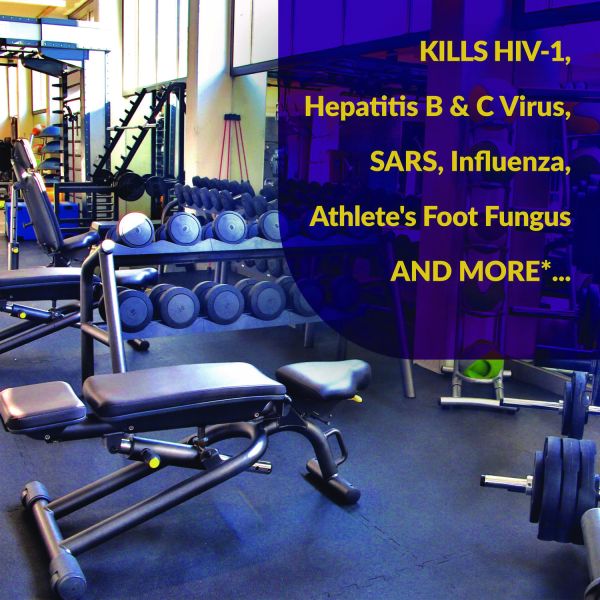 KILLS HIV-1,
Hepatitis B & C Virus,
SARS, Influenza,
Athlete's Foot Fungus
AND MORE*...